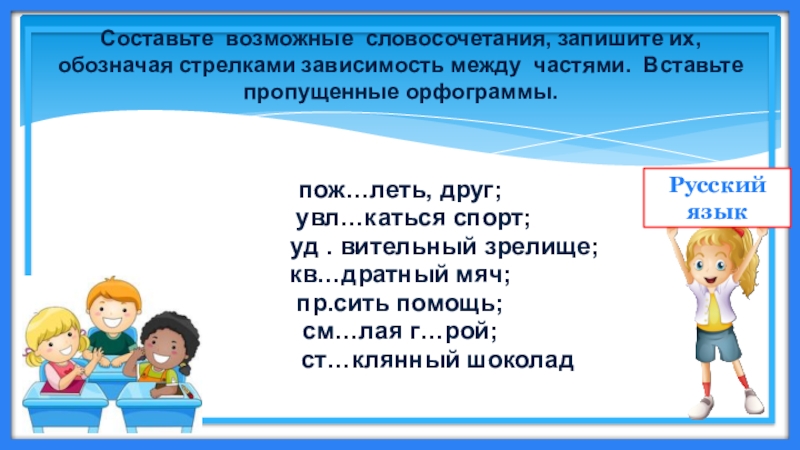 Составьте возможные словосочетания, запишите их, обозначая стрелками зависимость между частями. Вставьте пропущенные орфограммы.

пож…леть, друг;
увл…каться спорт;
уд . вительный зрелище;
кв…дратный мяч;
пр.сить помощь;
см…лая г…рой;
ст…клянный шоколад

Русский язык